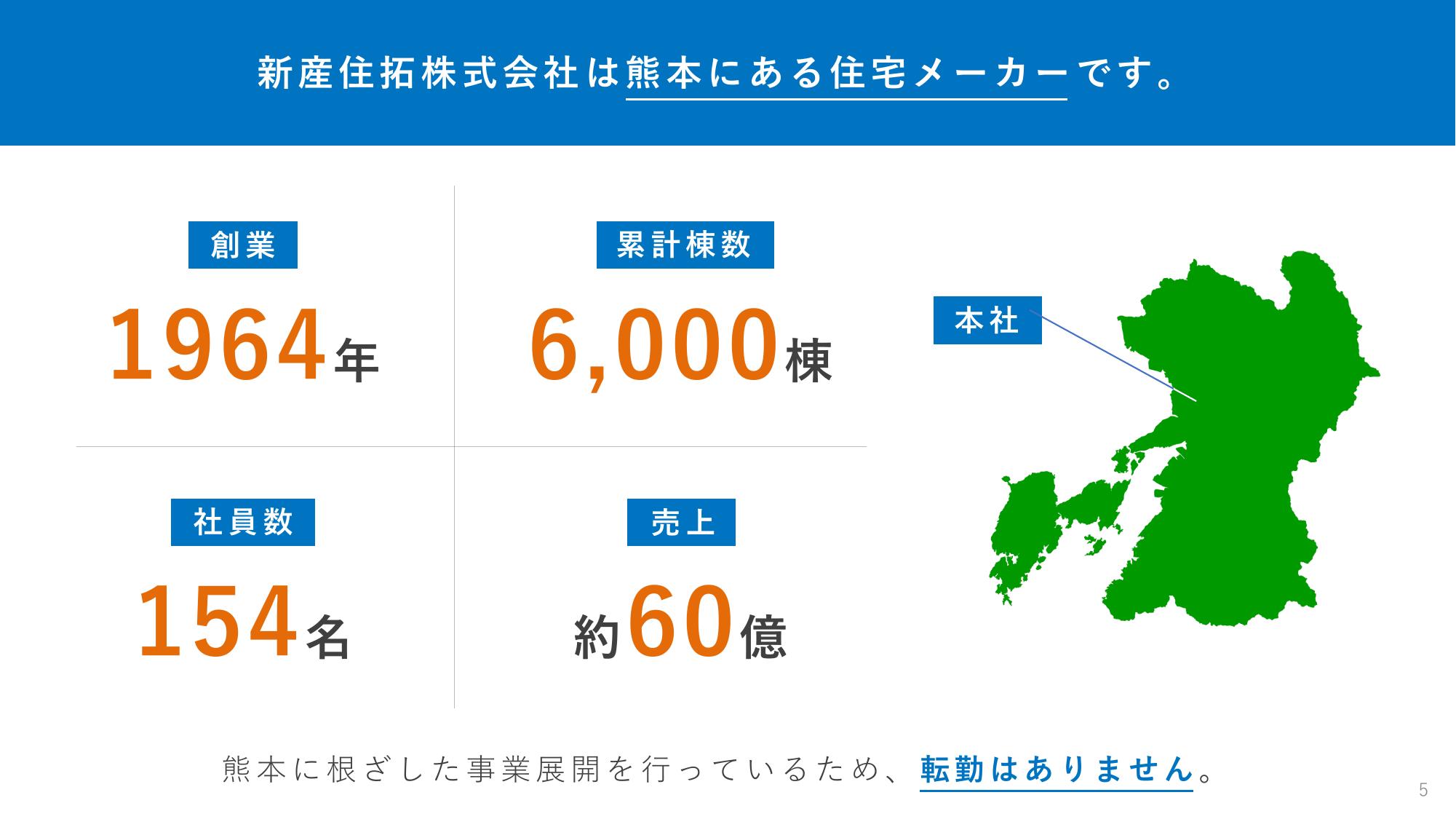 新産住拓株式会社は熊本にある住宅メーカーです。

創業
1964年

累計棟数
6,000棟

社員数
154名

売上
約60億

本社

熊本に根ざした事業展開を行っているため、転勤はありません。

5